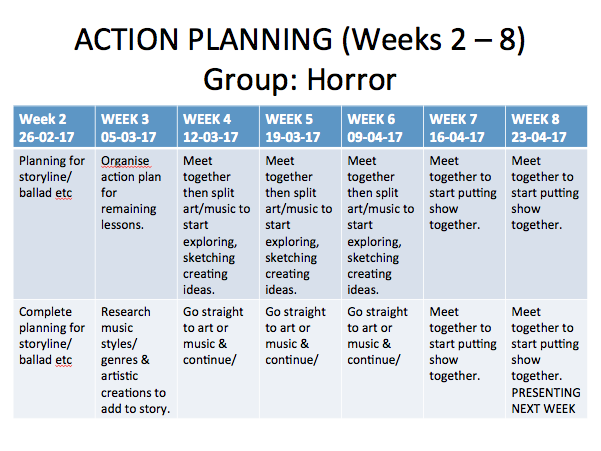 ACTION PLANNING (Weeks 2 – 8)
Group: Horror

| Week 2 26-02-17 | WEEK 3 05-03-17 | WEEK 4 12-03-17 | WEEK 5 19-03-17 | WEEK 6 09-04-17 | WEEK 7 16-04-17 | WEEK 8 23-04-17 |
|---|---|---|---|---|---|---|
| Planning for storyline/ ballad etc | Organise action plan for remaining lessons. | Meet together then split art/music to start exploring, sketching creating ideas. | Meet together then split art/music to start exploring, sketching creating ideas. | Meet together then split art/music to start exploring, sketching creating ideas. | Meet together to start putting show together. | Meet together to start putting show together. |
| Complete planning for storyline/ ballad etc | Research music styles/ genres & artistic creations to add to story. | Go straight to art or music & continue/ | Go straight to art or music & continue/ | Go straight to art or music & continue/ | Meet together to start putting show together. | Meet together to start putting show together. PRESENTING NEXT WEEK |